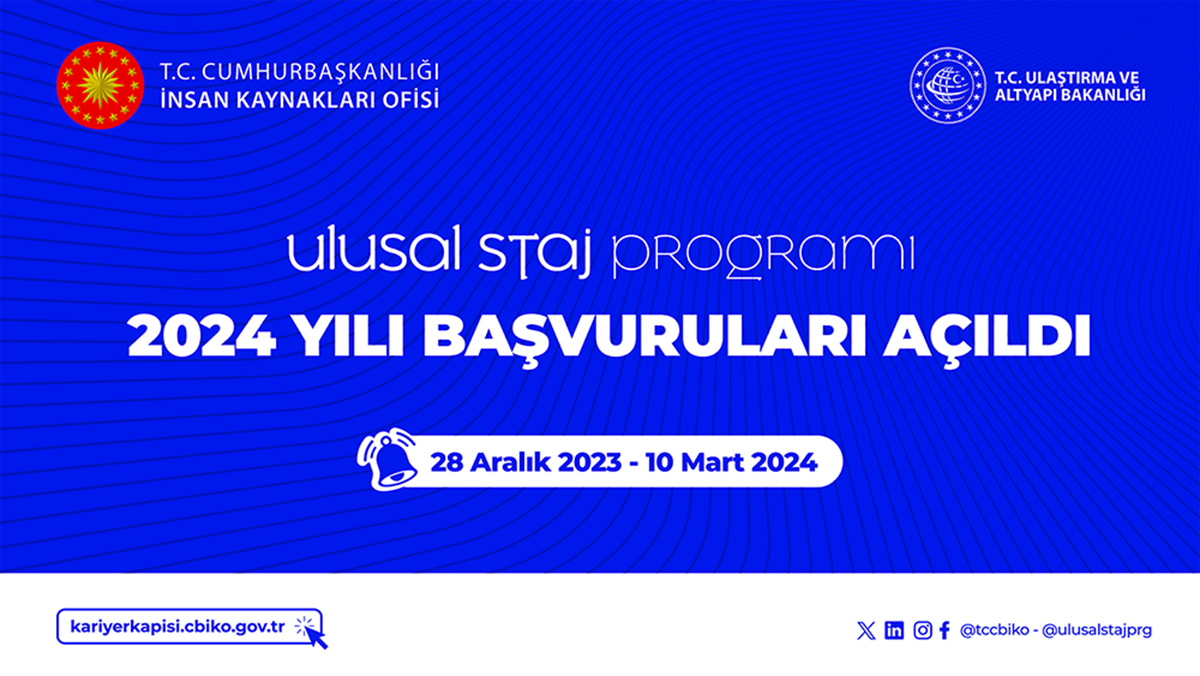 T.C. CUMHURBAŞKANLIĞI
İNSAN KAYNAKLARI OFİSİ

T.C. ULAŞTIRMA VE
ALTYAPI BAKANLIĞI

ulusal staj programı

2024 YILI BAŞVURULARI AÇILDI

28 Aralık 2023 - 10 Mart 2024

kariyerkapisi.cbiko.gov.tr

@tccbiko - @ulusalstajprg